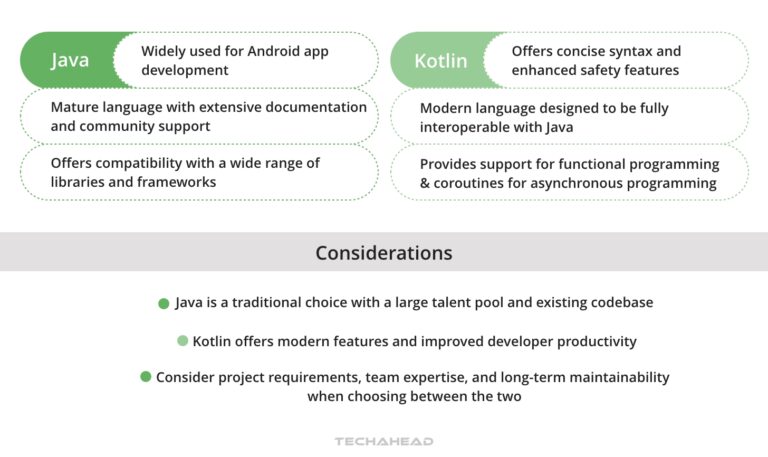 Java
Widely used for Android app development

Mature language with extensive documentation and community support

Offers compatibility with a wide range of libraries and frameworks

Kotlin
Offers concise syntax and enhanced safety features

Modern language designed to be fully interoperable with Java

Provides support for functional programming & coroutines for asynchronous programming

Considerations

Java is a traditional choice with a large talent pool and existing codebase

Kotlin offers modern features and improved developer productivity

Consider project requirements, team expertise, and long-term maintainability when choosing between the two

TECHAHEAD